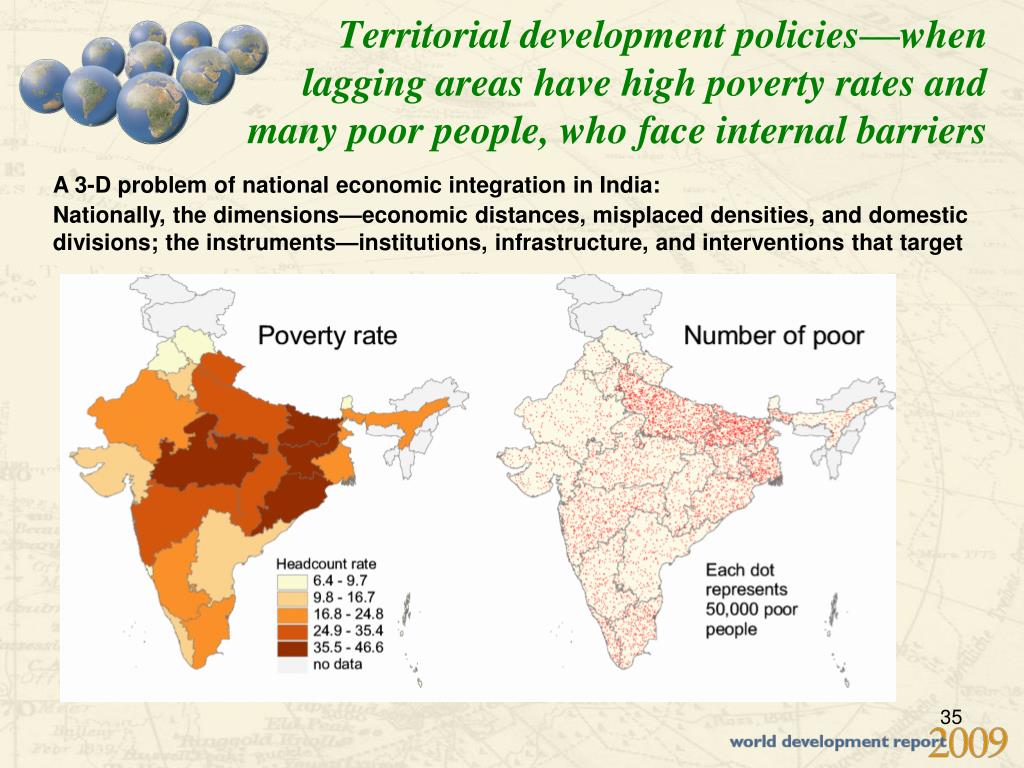 Territorial development policies—when lagging areas have high poverty rates and many poor people, who face internal barriers

A 3-D problem of national economic integration in India:

Nationally, the dimensions—economic distances, misplaced densities, and domestic divisions; the instruments—institutions, infrastructure, and interventions that target

Poverty rate

Headcount rate
6.4 - 9.7
9.8 - 16.7
16.8 - 24.8
24.9 - 35.4
35.5 - 46.6
no data

Number of poor

Each dot represents 50,000 poor people

35

world development report 2009